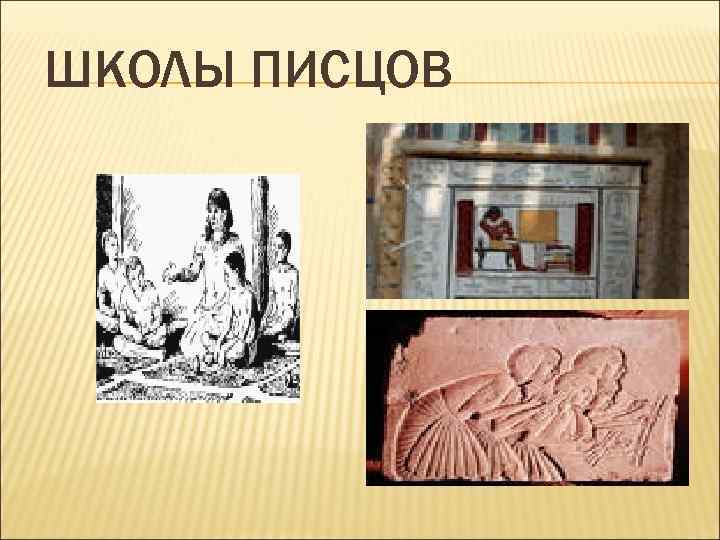 ШКОЛЫ ПИСЦОВ